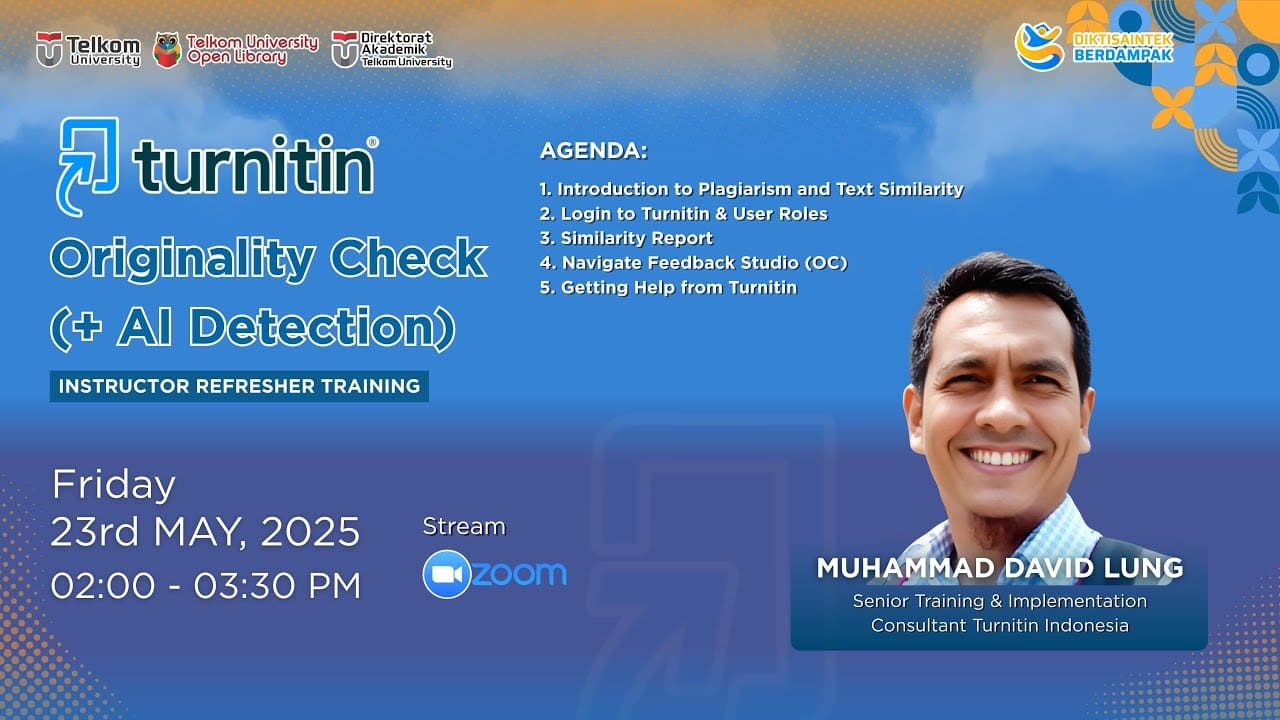 Telkom University

Telkom University Open Library

Direktorat Akademik Telkom University

DIKTISAINTEK BERDAMPAK

turnitin®

Originality Check (+ AI Detection)

INSTRUCTOR REFRESHER TRAINING

AGENDA:

1. Introduction to Plagiarism and Text Similarity
2. Login to Turnitin & User Roles
3. Similarity Report
4. Navigate Feedback Studio (OC)
5. Getting Help from Turnitin

Friday
23rd MAY, 2025
02:00 - 03:30 PM

Stream
zoom

MUHAMMAD DAVID LUNG
Senior Training & Implementation Consultant Turnitin Indonesia